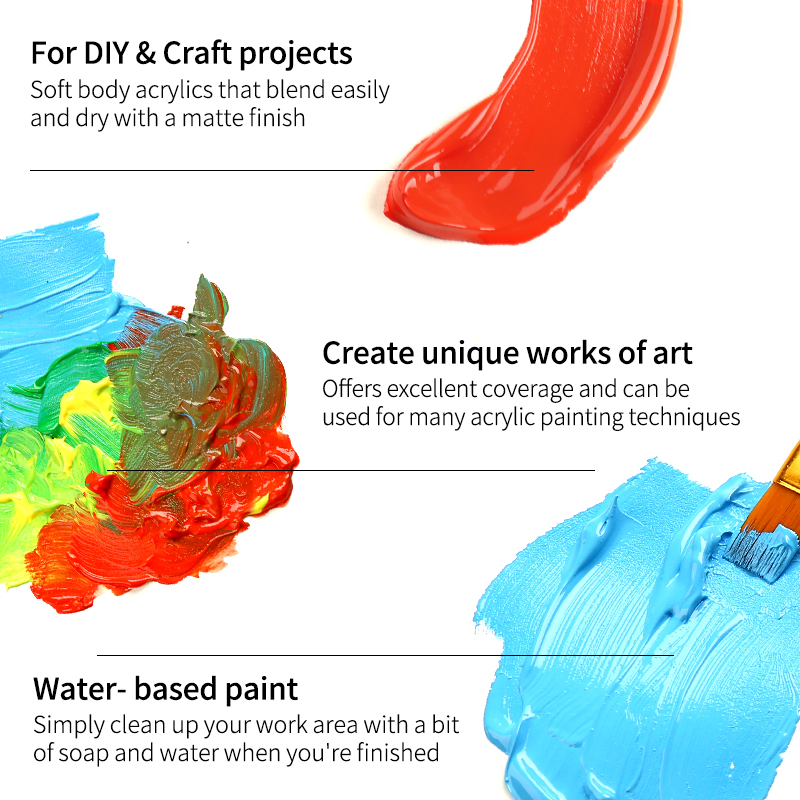 For DIY & Craft projects
Soft body acrylics that blend easily and dry with a matte finish

Create unique works of art
Offers excellent coverage and can be used for many acrylic painting techniques

Water- based paint
Simply clean up your work area with a bit of soap and water when you're finished